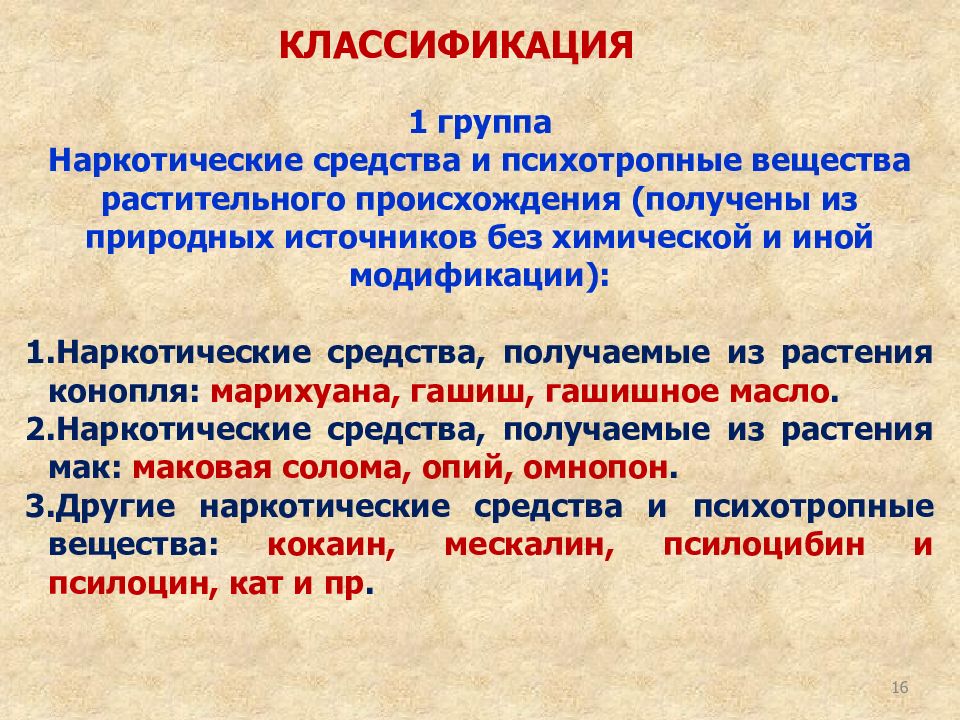 КЛАССИФИКАЦИЯ

1 группа
Наркотические средства и психотропные вещества растительного происхождения (получены из природных источников без химической и иной модификации):

1.Наркотические средства, получаемые из растения конопля: марихуана, гашиш, гашишное масло.
2.Наркотические средства, получаемые из растения мак: маковая солома, опий, омнопон.
3.Другие наркотические средства и психотропные вещества: кокаин, мескалин, псилоцибин и псилоцин, кат и пр.

16